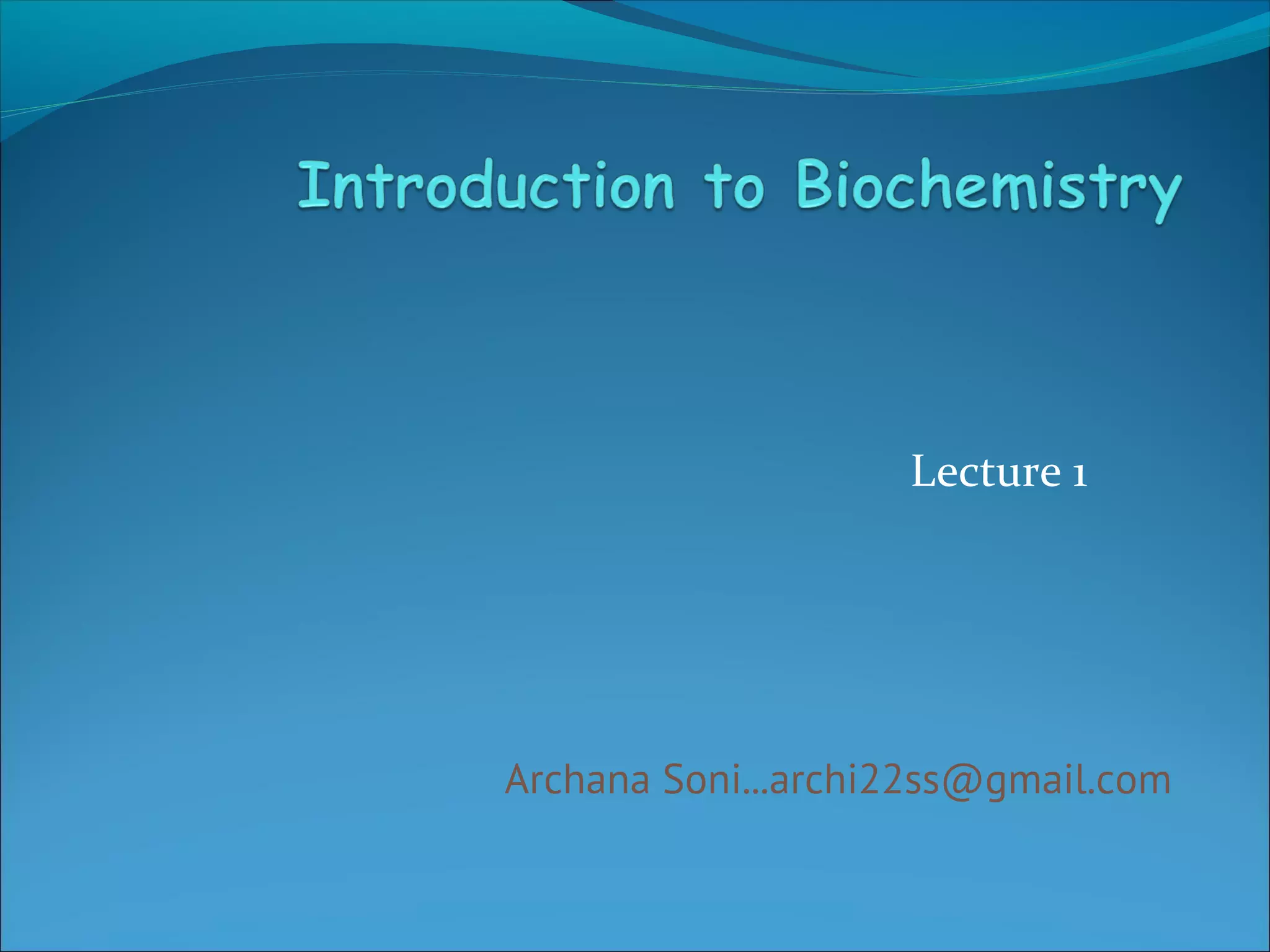 Introduction to Biochemistry

Lecture 1

Archana Soni…archi22ss@gmail.com